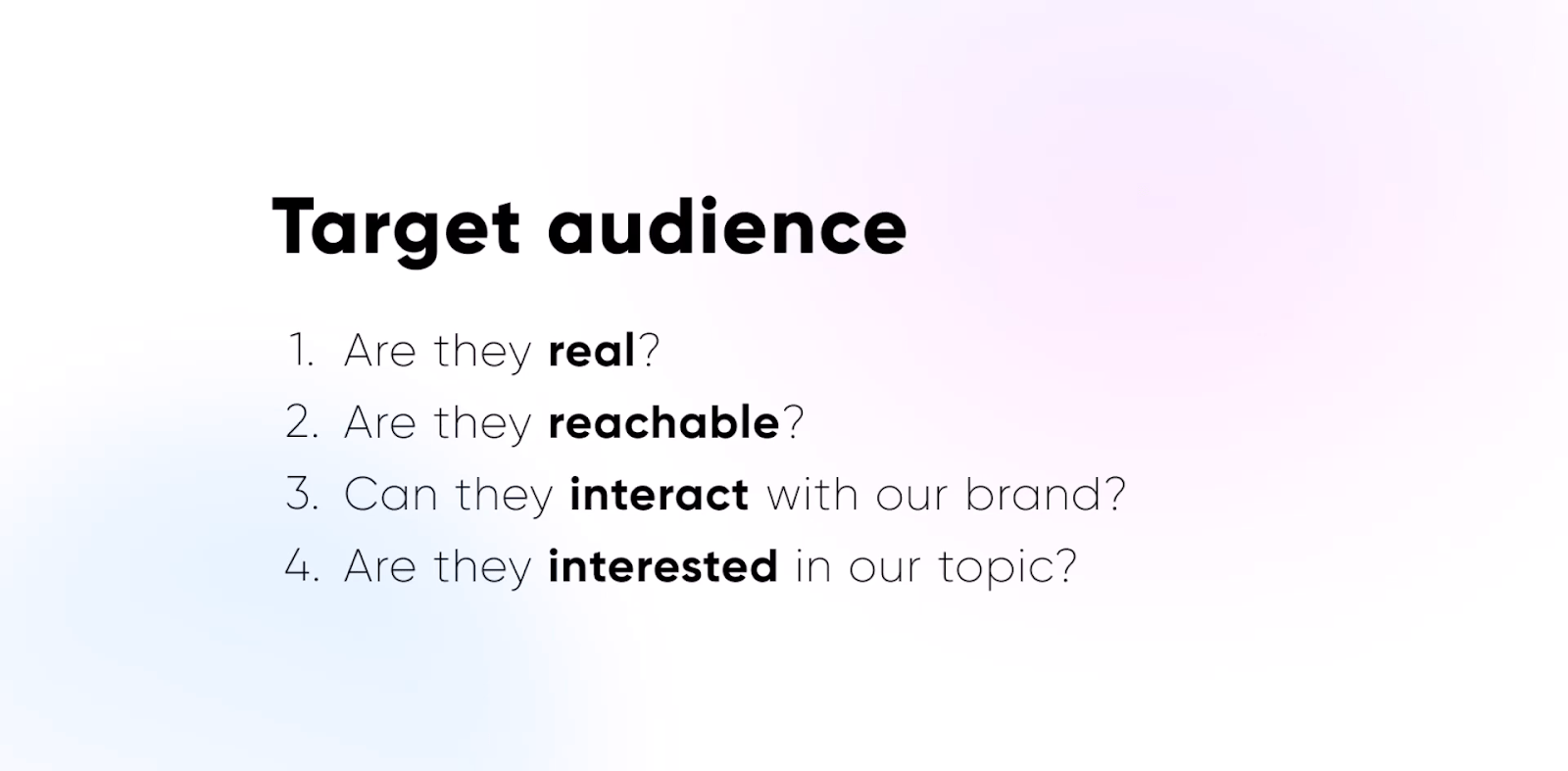 Target audience

1. Are they real?
2. Are they reachable?
3. Can they interact with our brand?
4. Are they interested in our topic?